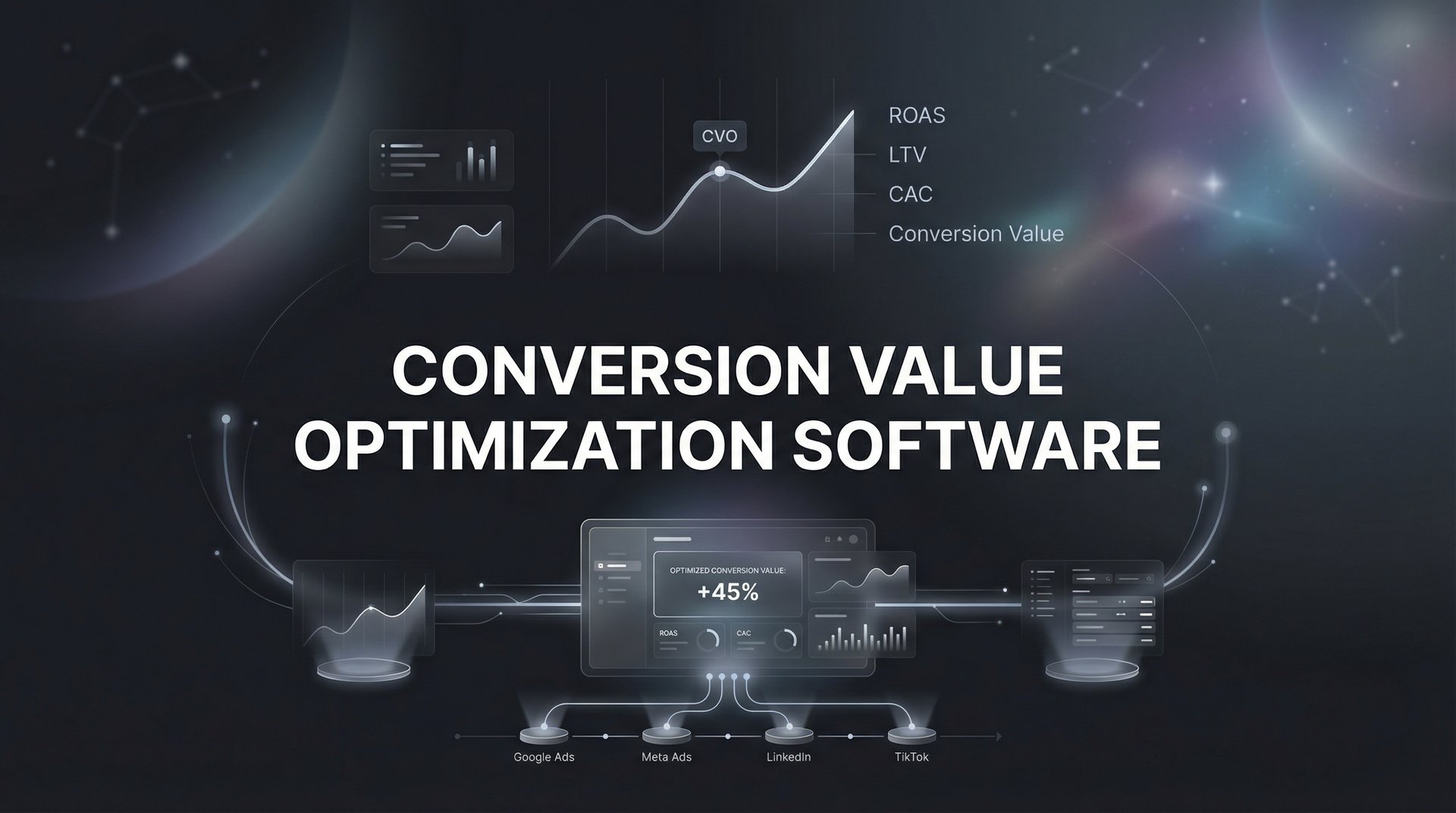 CVO

ROAS

LTV

CAC

Conversion Value

CONVERSION VALUE OPTIMIZATION SOFTWARE

OPTIMIZED CONVERSION VALUE:

+45%

ROAS

CAC

Google Ads

Meta Ads

LinkedIn

TikTok